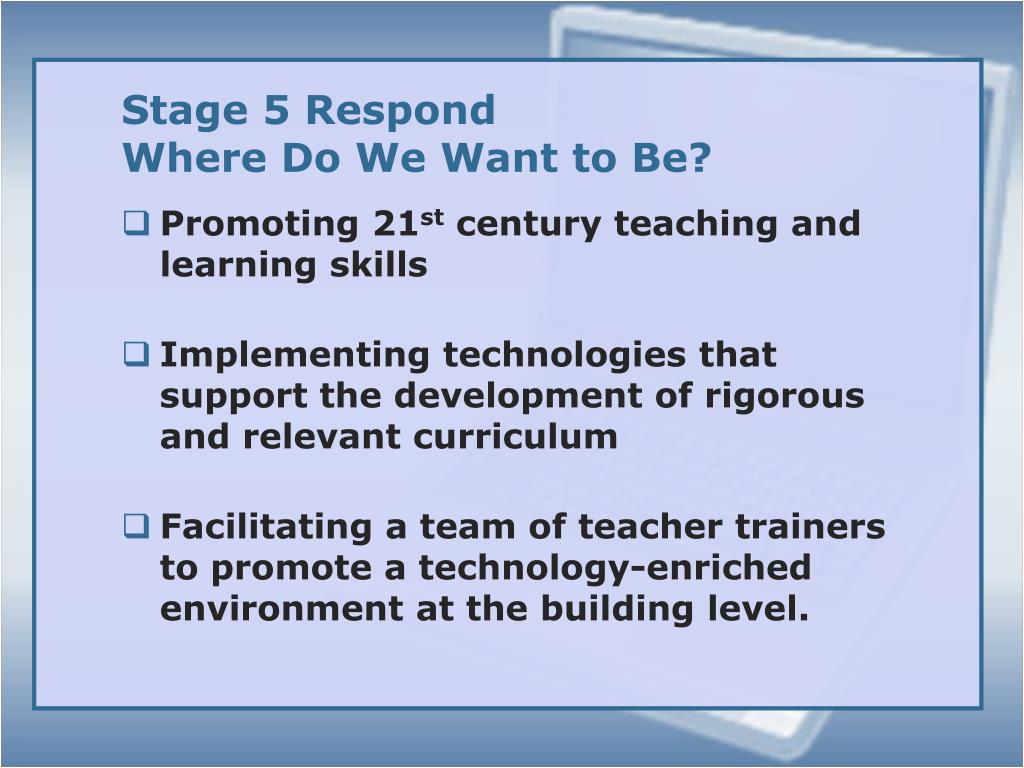 Stage 5 Respond
Where Do We Want to Be?

❑ Promoting 21$^{st}$ century teaching and learning skills

❑ Implementing technologies that support the development of rigorous and relevant curriculum

❑ Facilitating a team of teacher trainers to promote a technology-enriched environment at the building level.